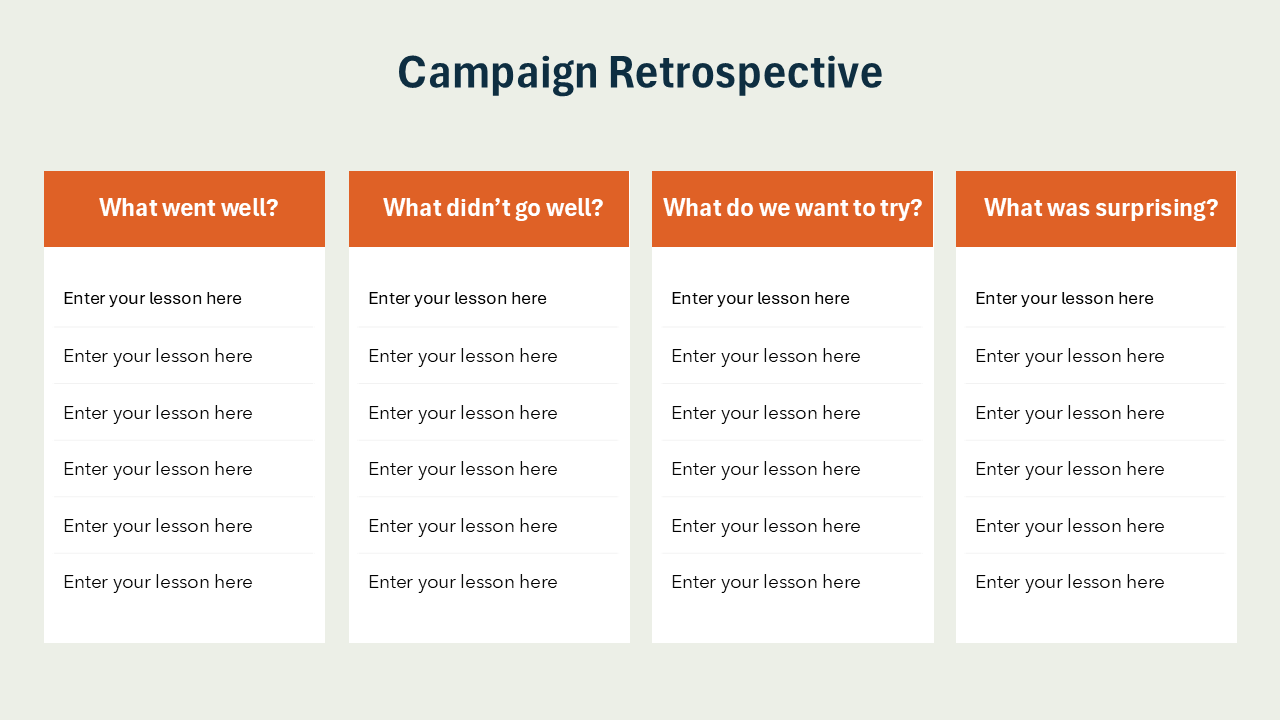 Campaign Retrospective

What went well?

Enter your lesson here

Enter your lesson here

Enter your lesson here

Enter your lesson here

Enter your lesson here

Enter your lesson here

What didn’t go well?

Enter your lesson here

Enter your lesson here

Enter your lesson here

Enter your lesson here

Enter your lesson here

Enter your lesson here

What do we want to try?

Enter your lesson here

Enter your lesson here

Enter your lesson here

Enter your lesson here

Enter your lesson here

Enter your lesson here

What was surprising?

Enter your lesson here

Enter your lesson here

Enter your lesson here

Enter your lesson here

Enter your lesson here

Enter your lesson here